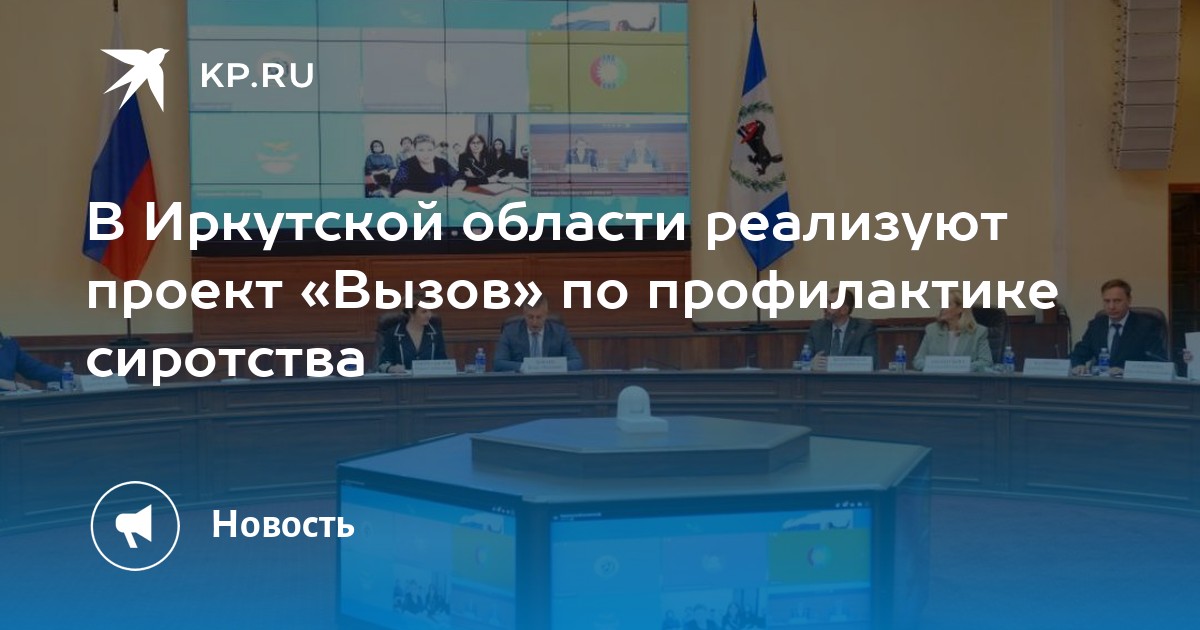 KP.RU

В Иркутской области реализуют проект «Вызов» по профилактике сиротства

Новость